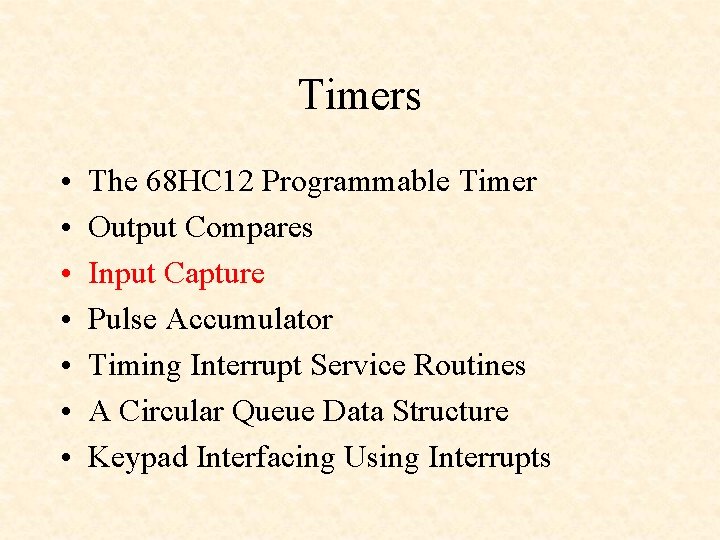 Timers

• The 68HC12 Programmable Timer
• Output Compares
• Input Capture
• Pulse Accumulator
• Timing Interrupt Service Routines
• A Circular Queue Data Structure
• Keypad Interfacing Using Interrupts